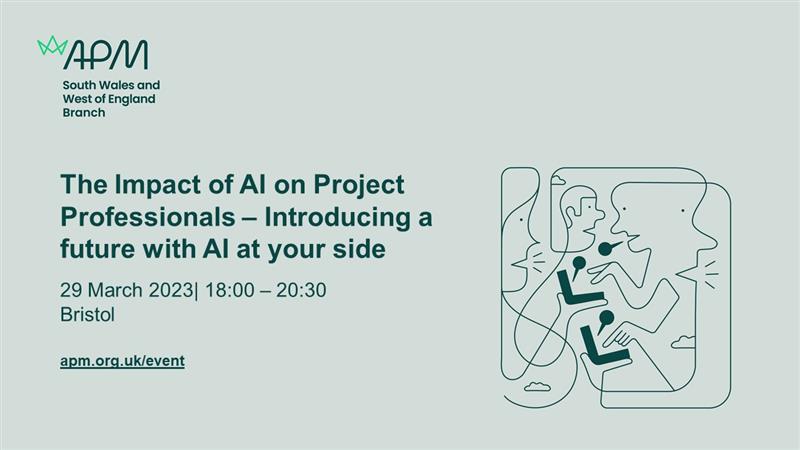 APM

South Wales and West of England Branch

The Impact of AI on Project Professionals – Introducing a future with AI at your side

29 March 2023| 18:00 – 20:30
Bristol

apm.org.uk/event